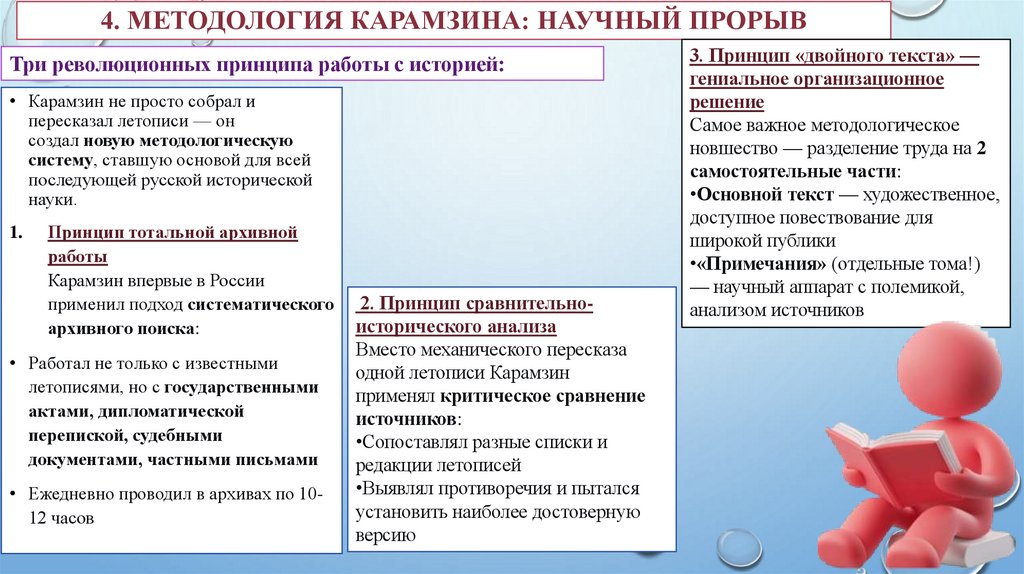 4. МЕТОДОЛОГИЯ КАРАМЗИНА: НАУЧНЫЙ ПРОРЫВ

Три революционных принципа работы с историей:

• Карамзин не просто собрал и пересказал летописи — он создал новую методологическую систему, ставшую основой для всей последующей русской исторической науки.

1. Принцип тотальной архивной работы
Карамзин впервые в России применил подход систематического архивного поиска:

• Работал не только с известными летописями, но с государственными актами, дипломатической перепиской, судебными документами, частными письмами

• Ежедневно проводил в архивах по 10-12 часов

2. Принцип сравнительно-исторического анализа
Вместо механического пересказа одной летописи Карамзин применял критическое сравнение источников:
•Сопоставлял разные списки и редакции летописей
•Выявлял противоречия и пытался установить наиболее достоверную версию

3. Принцип «двойного текста» — гениальное организационное решение
Самое важное методологическое новшество — разделение труда на 2 самостоятельные части:
•Основной текст — художественное, доступное повествование для широкой публики
•«Примечания» (отдельные тома!) — научный аппарат с полемикой, анализом источников